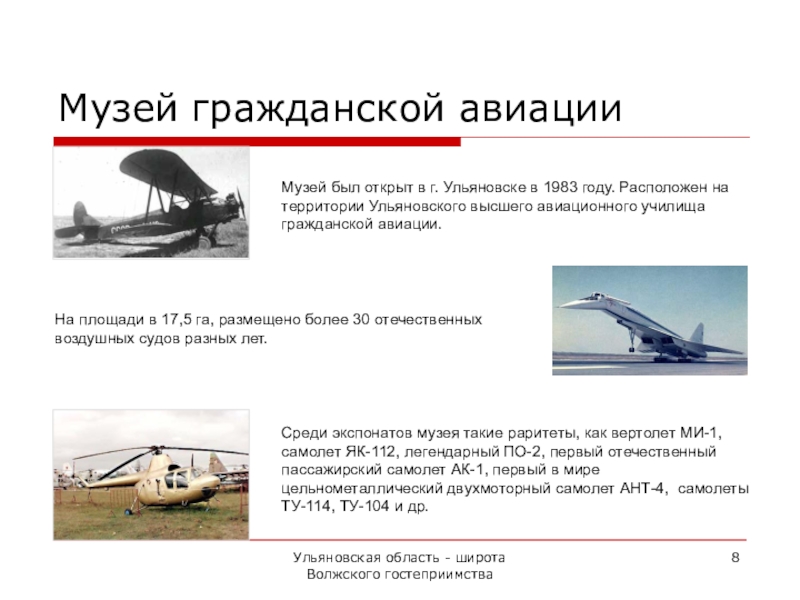 Музей гражданской авиации

Музей был открыт в г. Ульяновске в 1983 году. Расположен на территории Ульяновского высшего авиационного училища гражданской авиации.

На площади в 17,5 га, размещено более 30 отечественных воздушных судов разных лет.

Среди экспонатов музея такие раритеты, как вертолет МИ-1, самолет ЯК-112, легендарный ПО-2, первый отечественный пассажирский самолет АК-1, первый в мире цельнометаллический двухмоторный самолет АНТ-4, самолеты ТУ-114, ТУ-104 и др.

Ульяновская область - широта Волжского гостеприимства

8